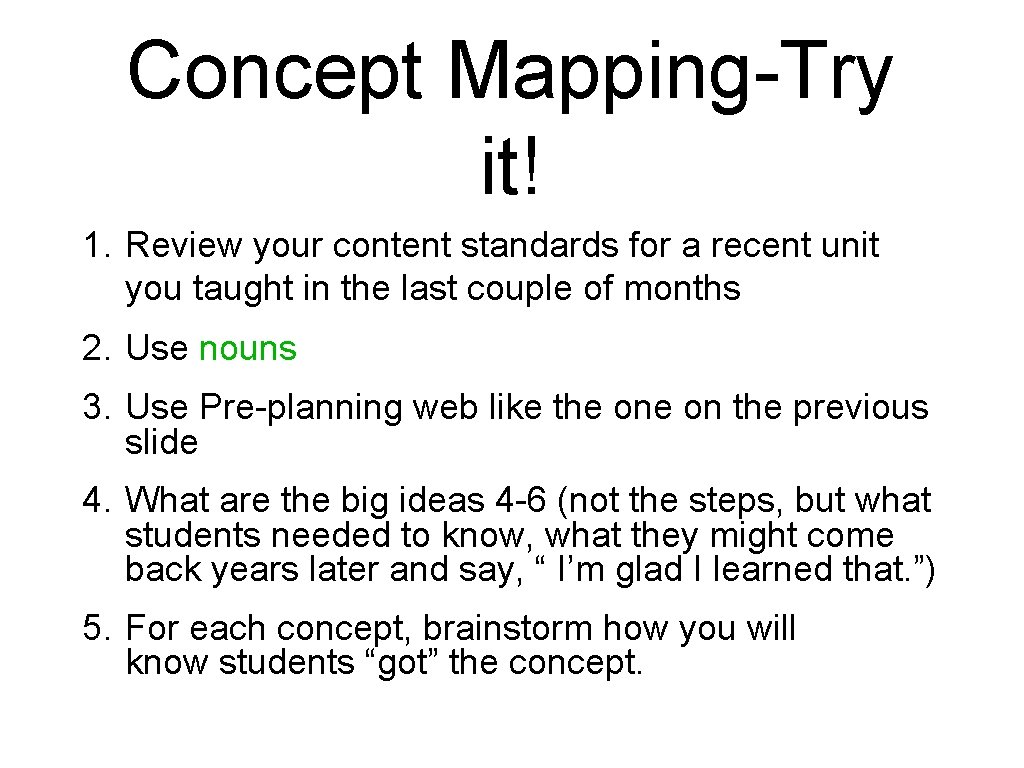 Concept Mapping-Try it!

1. Review your content standards for a recent unit you taught in the last couple of months

2. Use nouns

3. Use Pre-planning web like the one on the previous slide

4. What are the big ideas 4-6 (not the steps, but what students needed to know, what they might come back years later and say, “ I’m glad I learned that.”)

5. For each concept, brainstorm how you will know students “got” the concept.